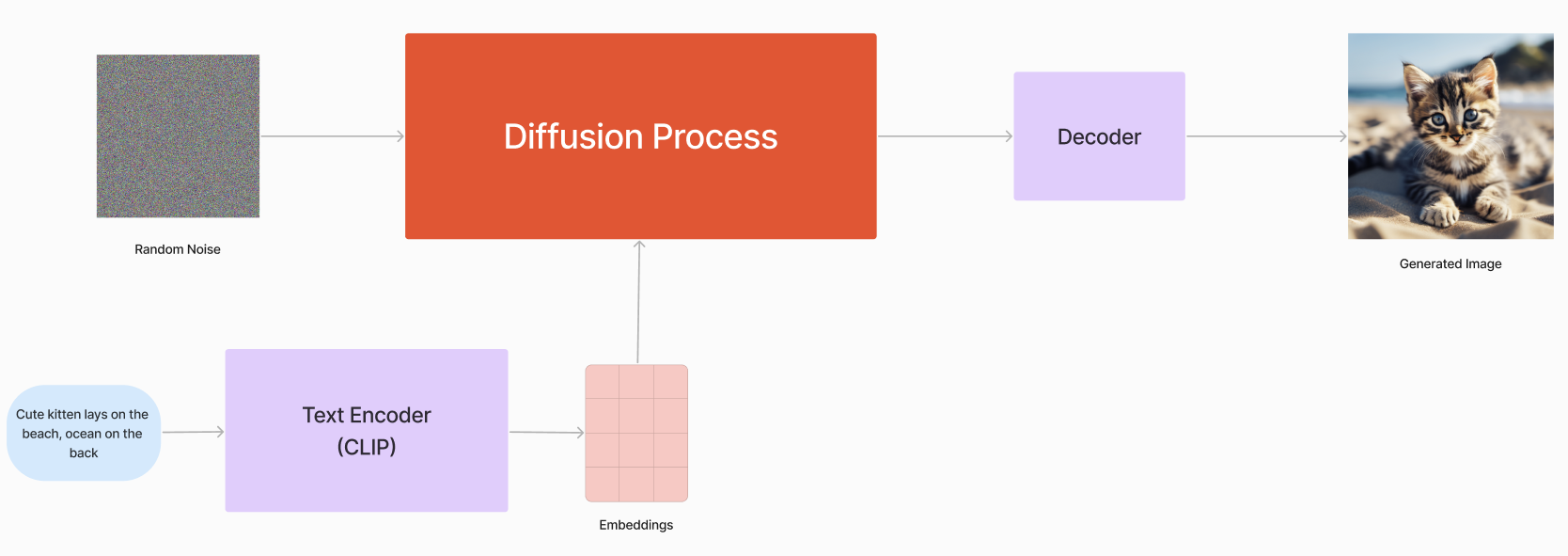 Random Noise

Diffusion Process

Decoder

Generated Image

Cute kitten lays on the beach, ocean on the back

Text Encoder (CLIP)

Embeddings